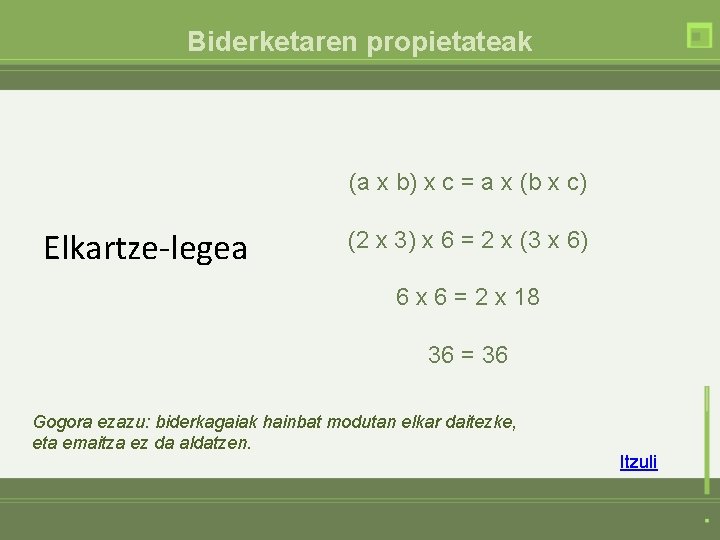 Biderketaren propietateak

Elkartze-legea

(a x b) x c = a x (b x c)

(2 x 3) x 6 = 2 x (3 x 6)

6 x 6 = 2 x 18

36 = 36

Gogora ezazu: biderkagaiak hainbat modutan elkar daitezke, eta emaitza ez da aldatzen.

Itzuli